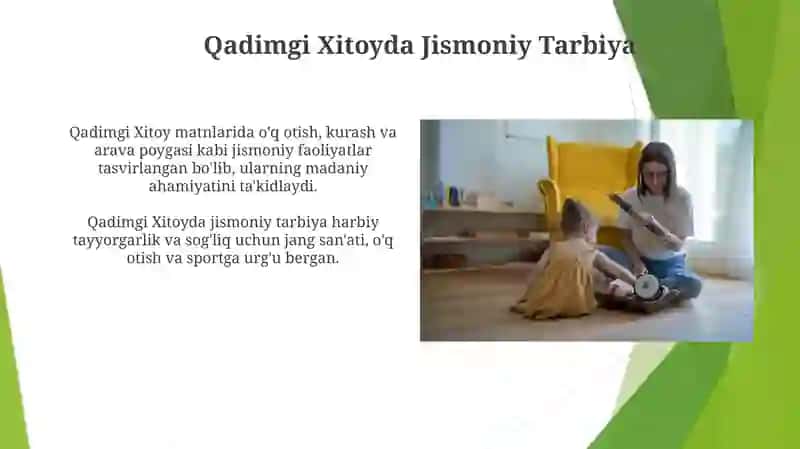 Qadimgi Xitoyda Jismoniy Tarbiya

Qadimgi Xitoy matnlarida o'q otish, kurash va arava poygasi kabi jismoniy faoliyatlar tasvirlangan bo'lib, ularning madaniy ahamiyatini ta'kidlaydi.

Qadimgi Xitoyda jismoniy tarbiya harbiy tayyorgarlik va sog'liq uchun jang san'ati, o'q otish va sportga urg'u bergan.